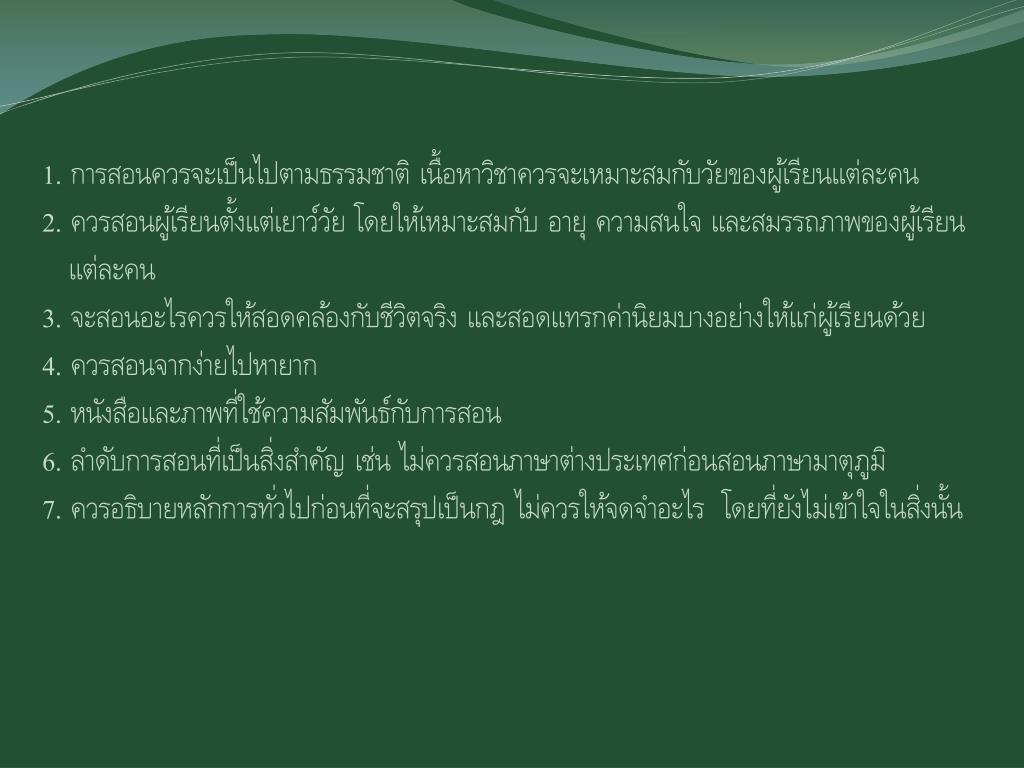 1. การสอนควรจะเป็นไปตามธรรมชาติ เนื้อหาวิชาควรจะเหมาะสมกับวัยของผู้เรียนแต่ละคน
2. ควรสอนผู้เรียนตั้งแต่เยาว์วัย โดยให้เหมาะสมกับ อายุ ความสนใจ และสมรรถภาพของผู้เรียนแต่ละคน
3. จะสอนอะไรควรให้สอดคล้องกับชีวิตจริง และสอดแทรกค่านิยมบางอย่างให้แก่ผู้เรียนด้วย
4. ควรสอนจากง่ายไปหายาก
5. หนังสือและภาพที่ใช้ความสัมพันธ์กับการสอน
6. ลำดับการสอนที่เป็นสิ่งสำคัญ เช่น ไม่ควรสอนภาษาต่างประเทศก่อนสอนภาษามาตุภูมิ
7. ควรอธิบายหลักการทั่วไปก่อนที่จะสรุปเป็นกฎ ไม่ควรให้จดจำอะไร โดยที่ยังไม่เข้าใจในสิ่งนั้น